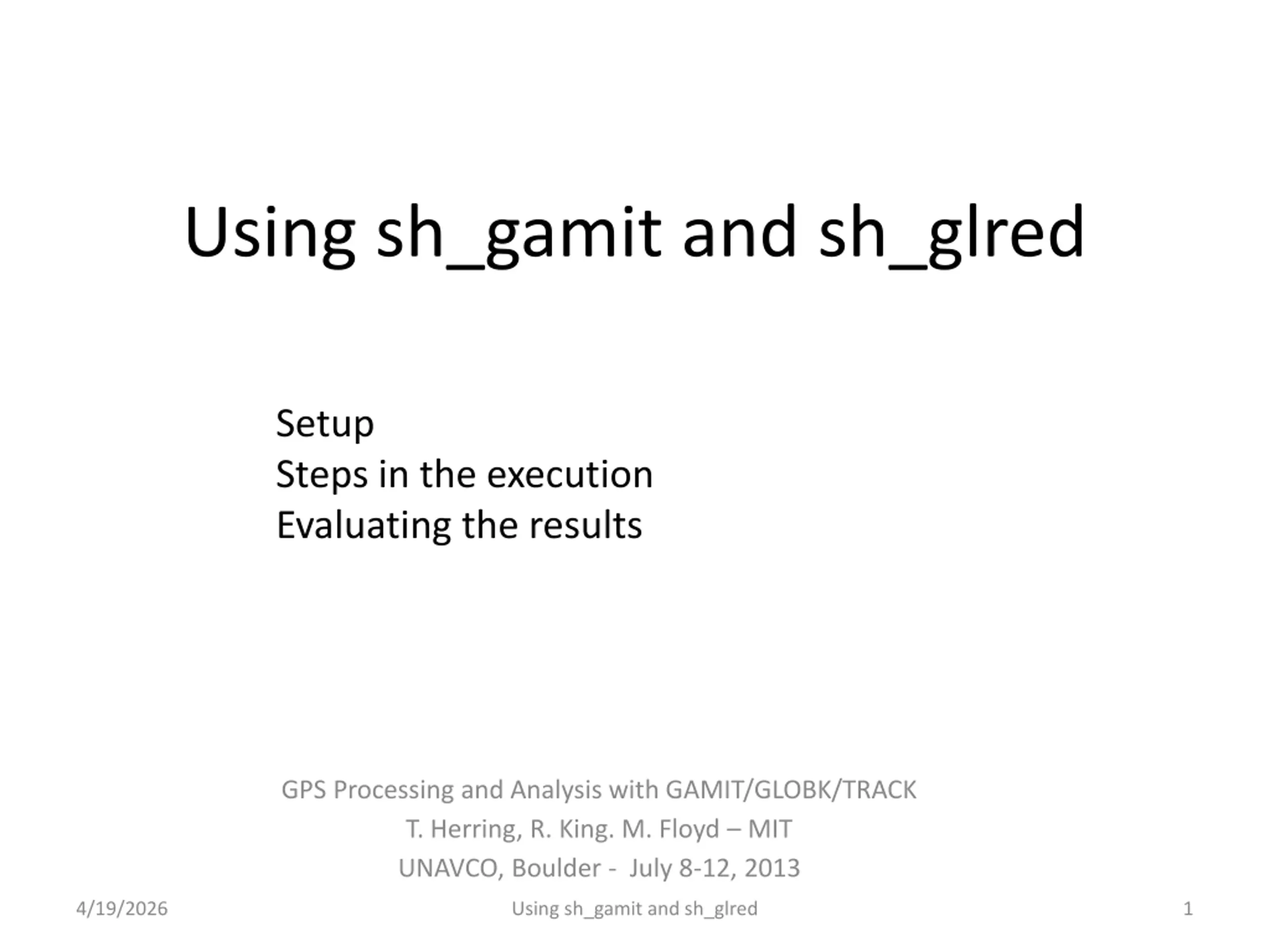 Using sh_gamit and sh_glred

Setup
Steps in the execution
Evaluating the results

GPS Processing and Analysis with GAMIT/GLOBK/TRACK
T. Herring, R. King. M. Floyd – MIT
UNAVCO, Boulder - July 8-12, 2013

4/19/2026
Using sh_gamit and sh_glred
1